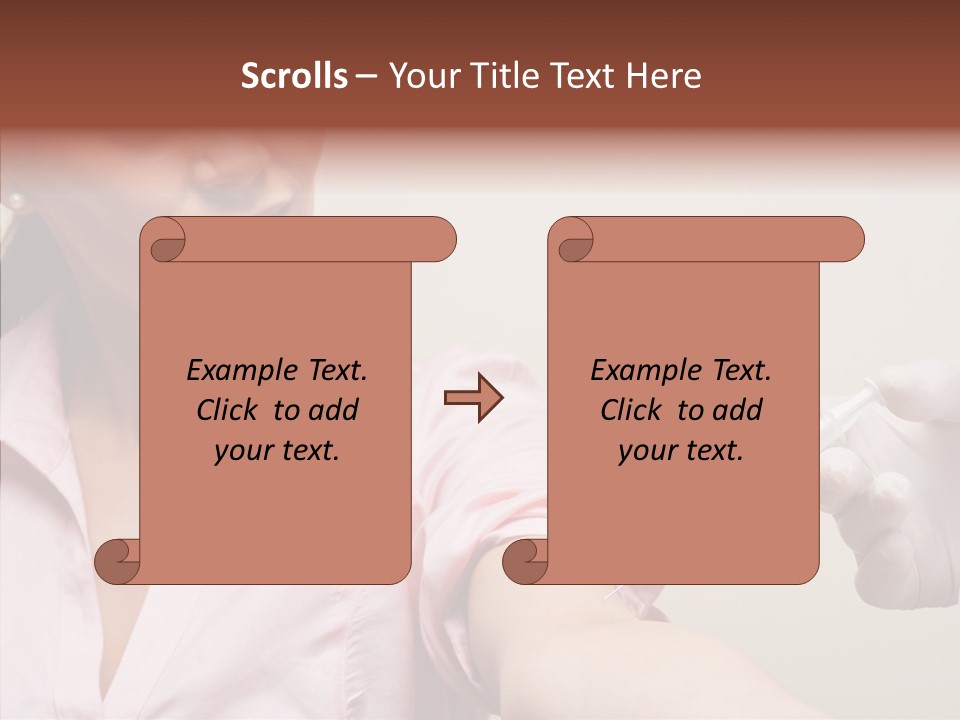 Scrolls – Your Title Text Here

Example Text. Click to add your text.

Example Text. Click to add your text.